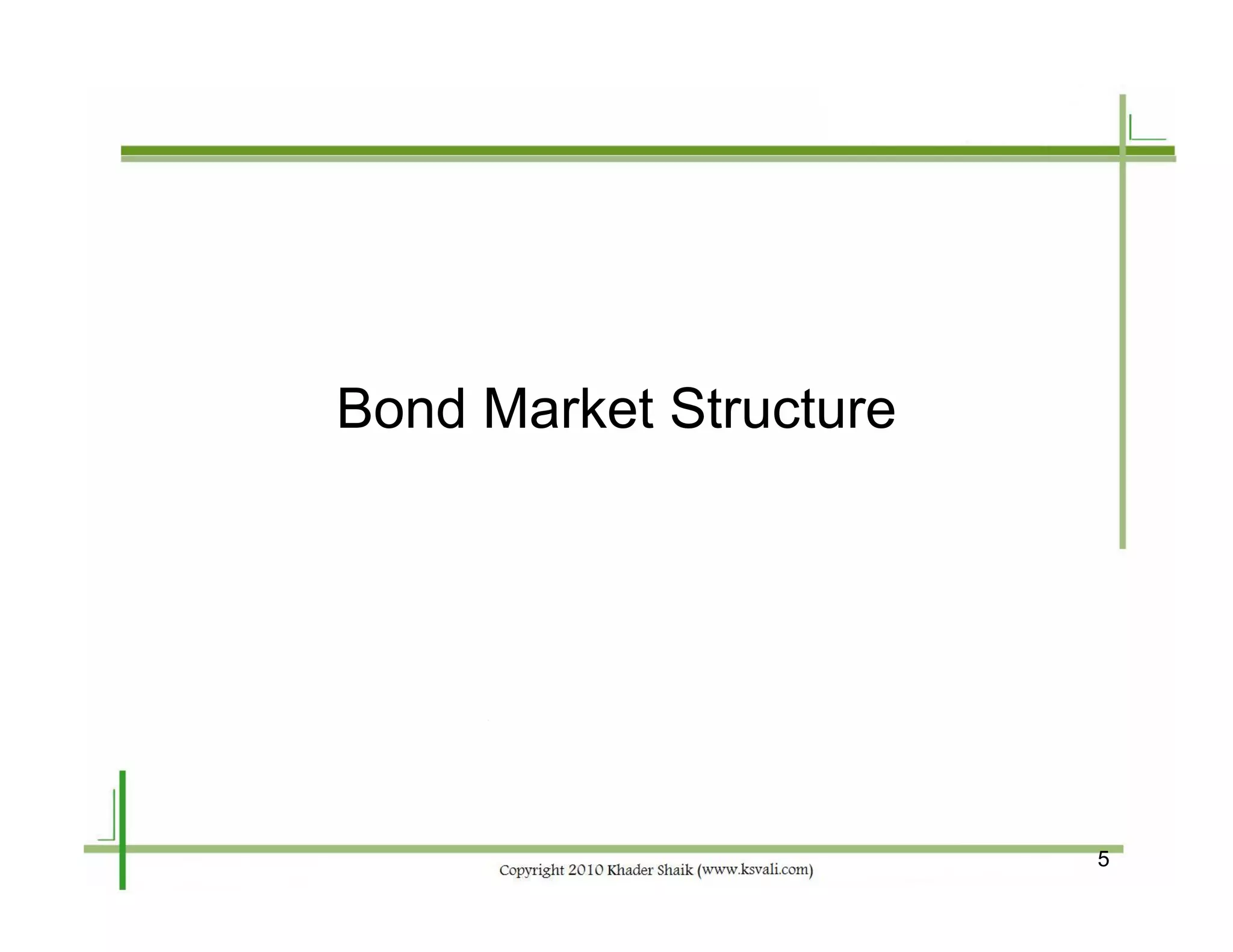 Bond Market Structure

5

Copyright 2010 Khader Shaik (www.ksvali.com)